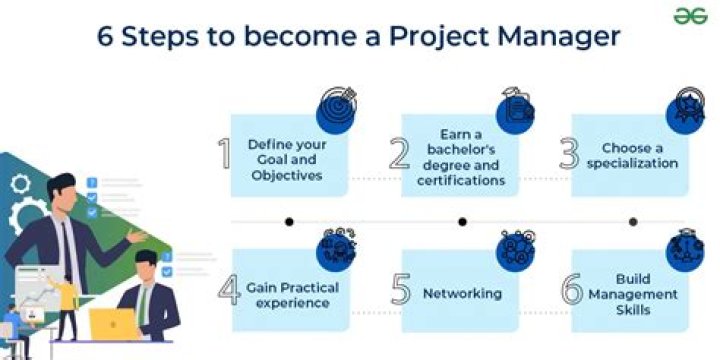 6 Steps to become a Project Manager

1 Define your Goal and Objectives

2 Earn a bachelor's degree and certifications

3 Choose a specialization

4 Gain Practical experience

5 Networking

6 Build Management Skills